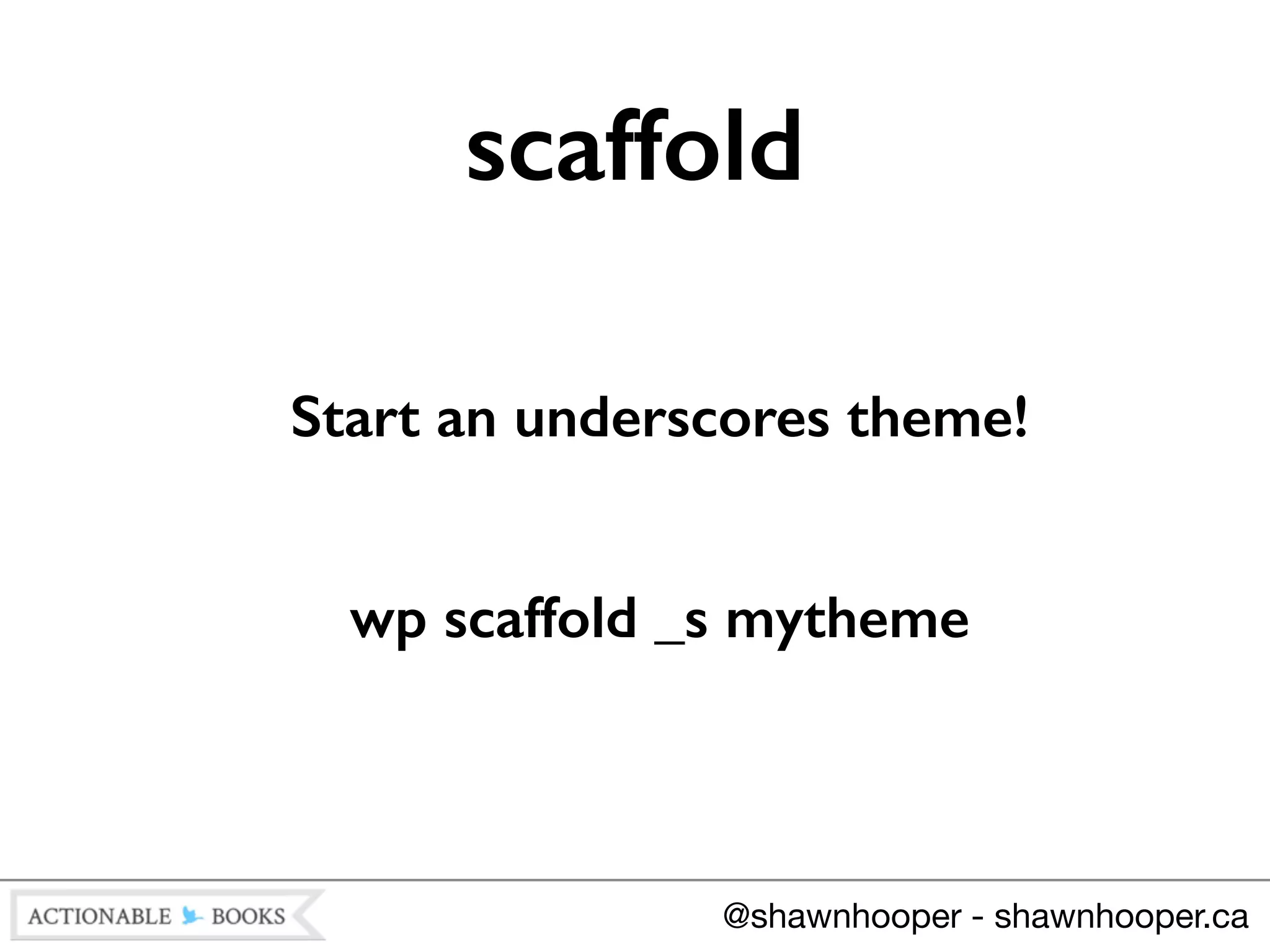 scaffold

Start an underscores theme!

wp scaffold _s mytheme

ACTIONABLE BOOKS

@shawnhooper - shawnhooper.ca